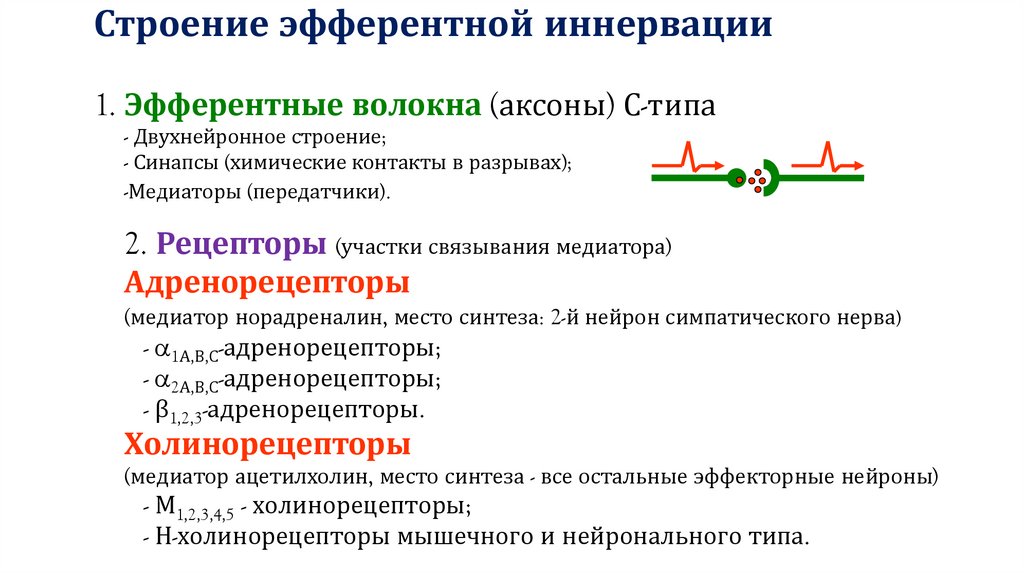 Строение эфферентной иннервации

1. Эфферентные волокна (аксоны) С-типа
- Двухнейронное строение;
- Синапсы (химические контакты в разрывах);
-Медиаторы (передатчики).

2. Рецепторы (участки связывания медиатора)
Адренорецепторы
(медиатор норадреналин, место синтеза: 2-й нейрон симпатического нерва)
- $\alpha_{1A,B,C}$-адренорецепторы;
- $\alpha_{2A,B,C}$-адренорецепторы;
- $\beta_{1,2,3}$-адренорецепторы.
Холинорецепторы
(медиатор ацетилхолин, место синтеза - все остальные эффекторные нейроны)
- $M_{1,2,3,4,5}$ - холинорецепторы;
- Н-холинорецепторы мышечного и нейронального типа.